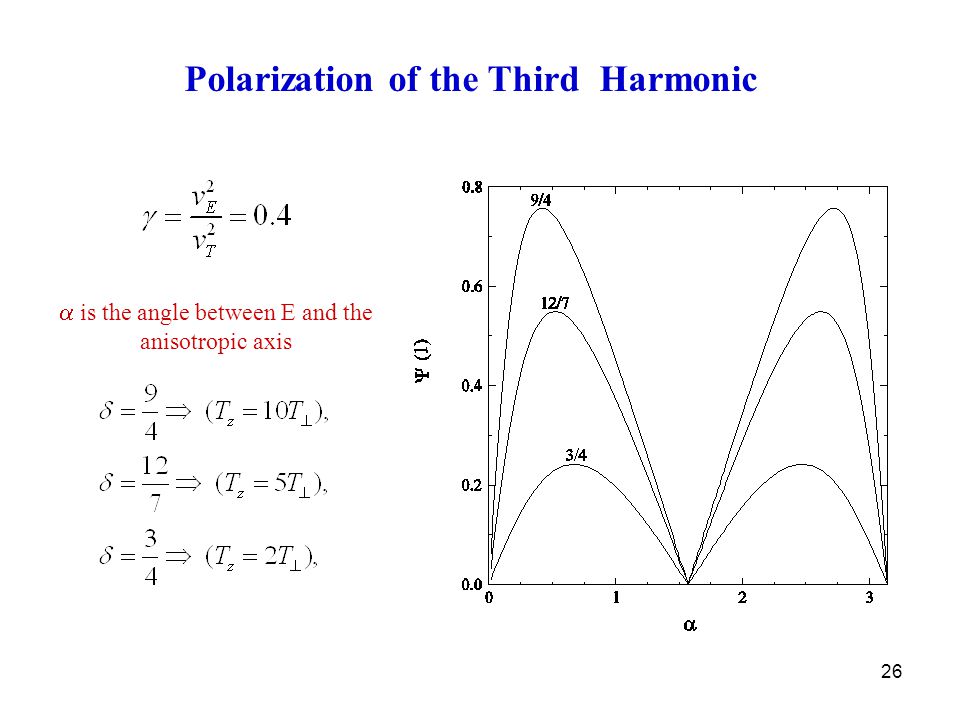 Polarization of the Third Harmonic

$\gamma = \frac{v_E^2}{v_T^2} = 0.4$

$\alpha$ is the angle between E and the anisotropic axis

$\delta = \frac{9}{4} \Rightarrow (T_z = 10T_\perp),$

$\delta = \frac{12}{7} \Rightarrow (T_z = 5T_\perp),$

$\delta = \frac{3}{4} \Rightarrow (T_z = 2T_\perp),$

0.8
0.6
0.4
0.2
0.0
$\Psi$ (1)
9/4
12/7
3/4
0
1
2
3
$\alpha$

26